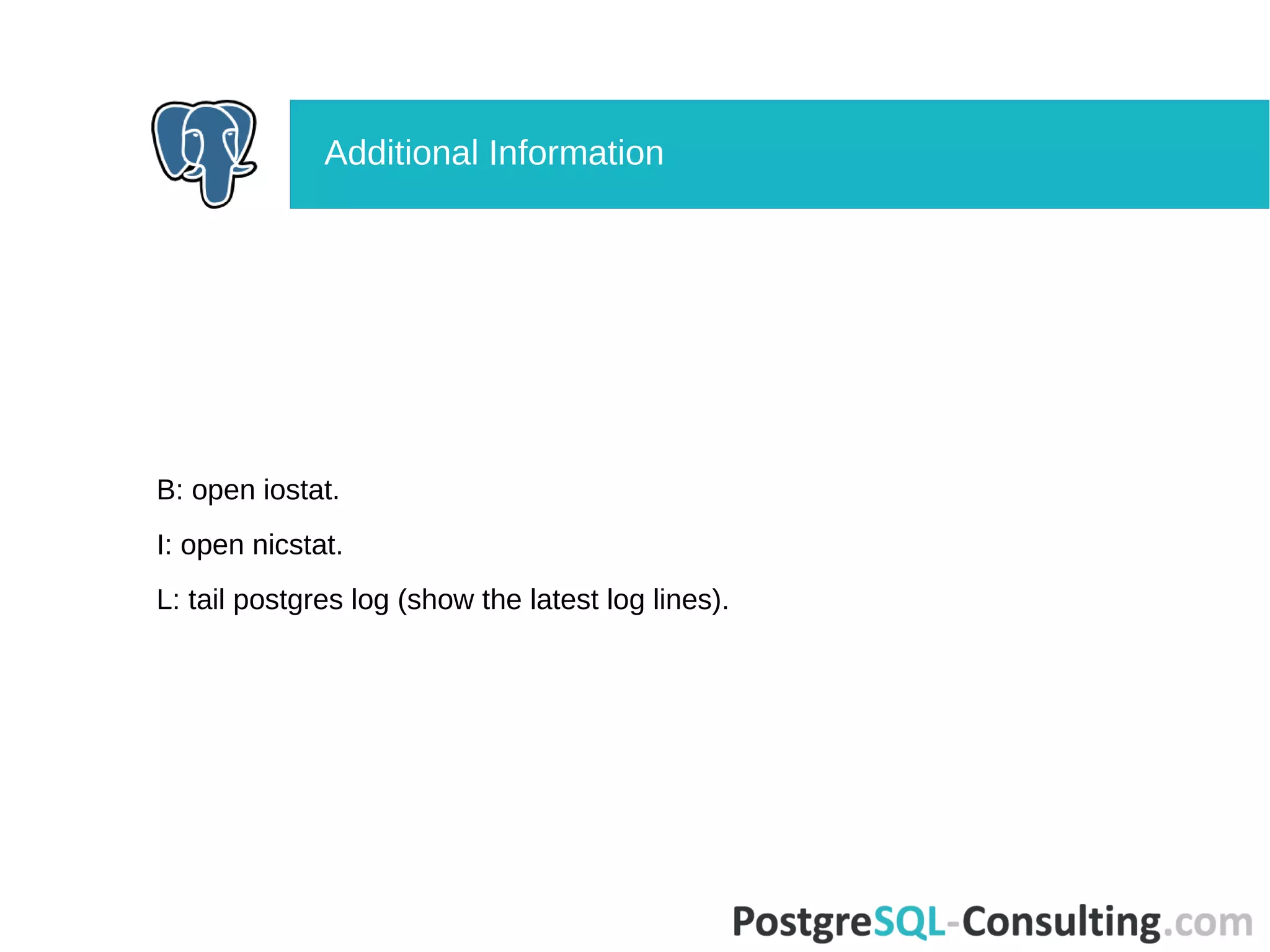 Additional Information

B: open iostat.

I: open nicstat.

L: tail postgres log (show the latest log lines).

PostgreSQL-Consulting.com